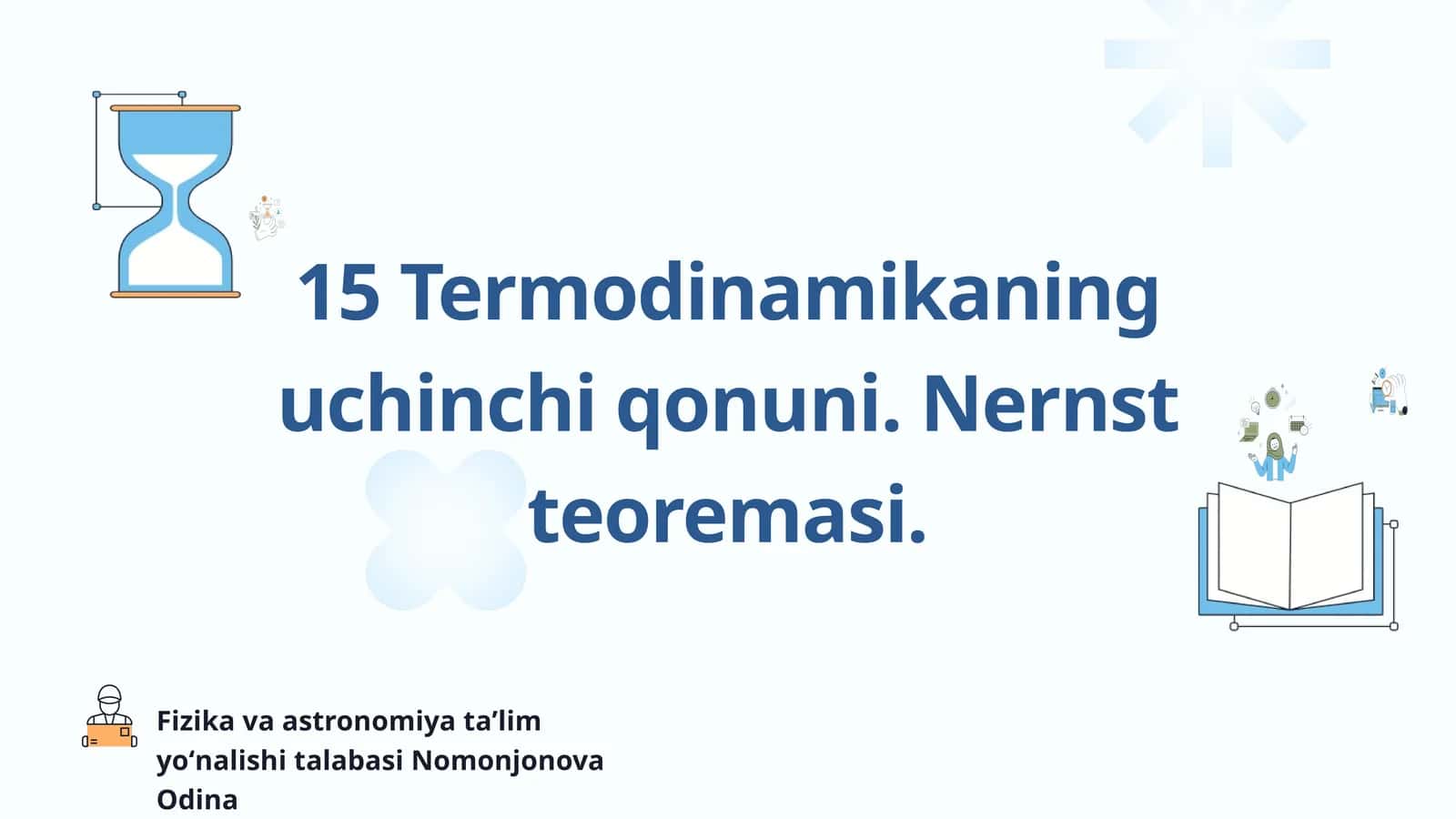 15 Termodinamikaning uchinchi qonuni. Nernst teoremasi.

Fizika va astronomiya ta’lim yo‘nalishi talabasi Nomonjonova Odina